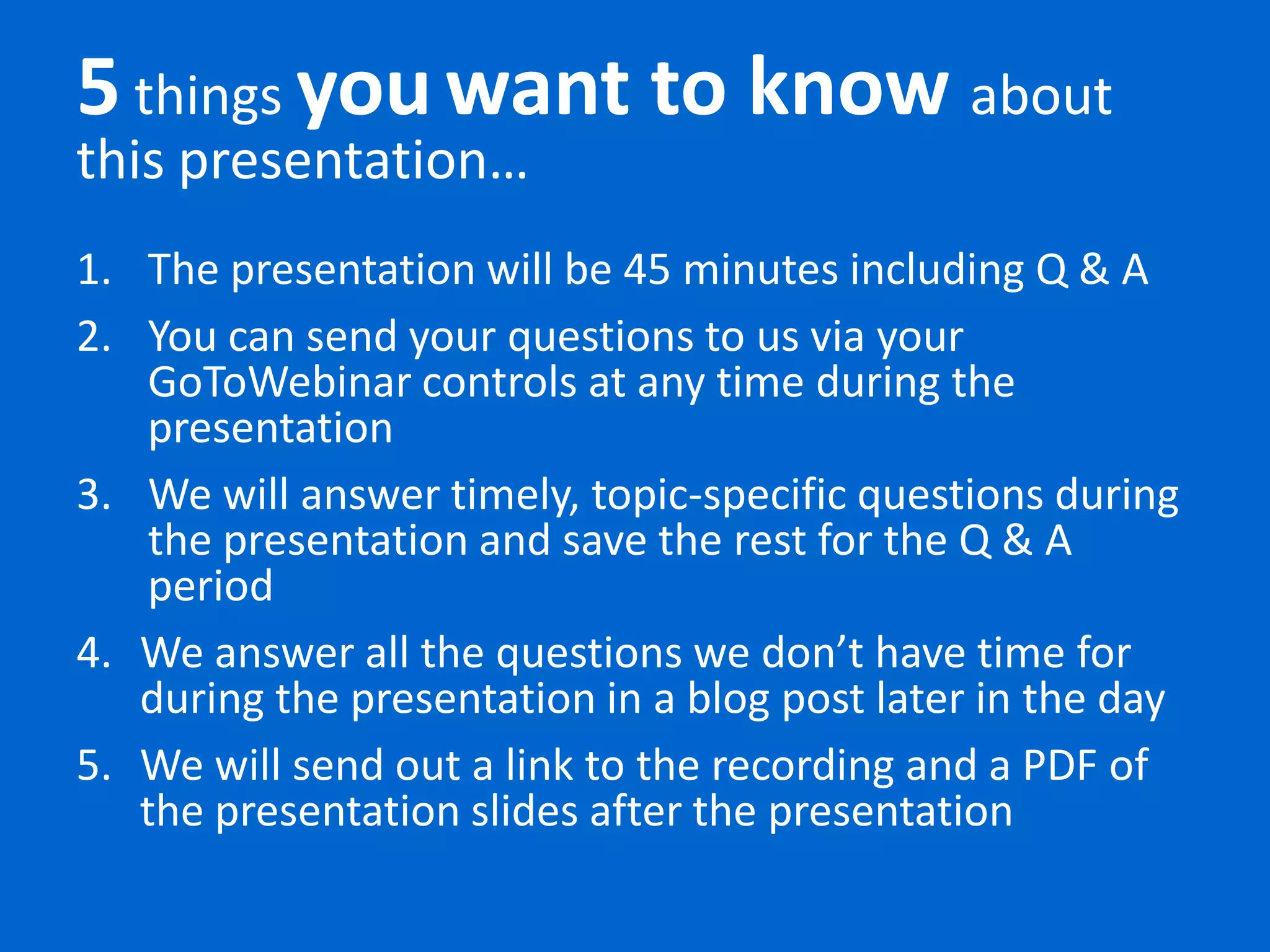 5 things you want to know about this presentation…

1. The presentation will be 45 minutes including Q & A

2. You can send your questions to us via your GoToWebinar controls at any time during the presentation

3. We will answer timely, topic-specific questions during the presentation and save the rest for the Q & A period

4. We answer all the questions we don’t have time for during the presentation in a blog post later in the day

5. We will send out a link to the recording and a PDF of the presentation slides after the presentation